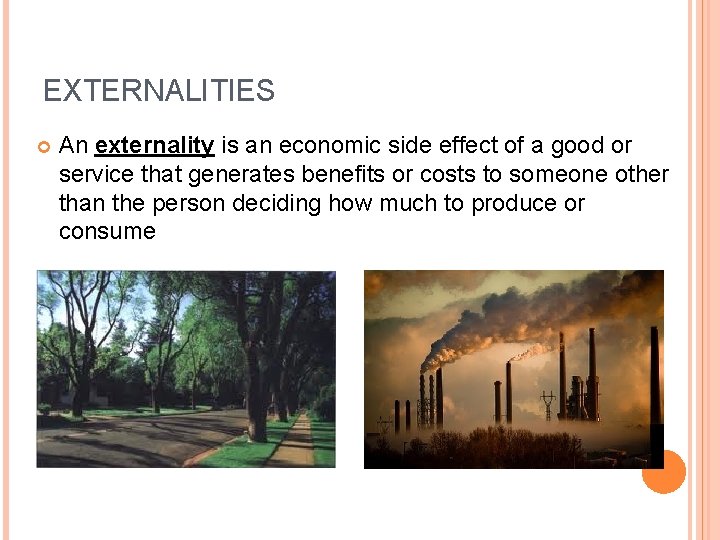 EXTERNALITIES

An externality is an economic side effect of a good or service that generates benefits or costs to someone other than the person deciding how much to produce or consume